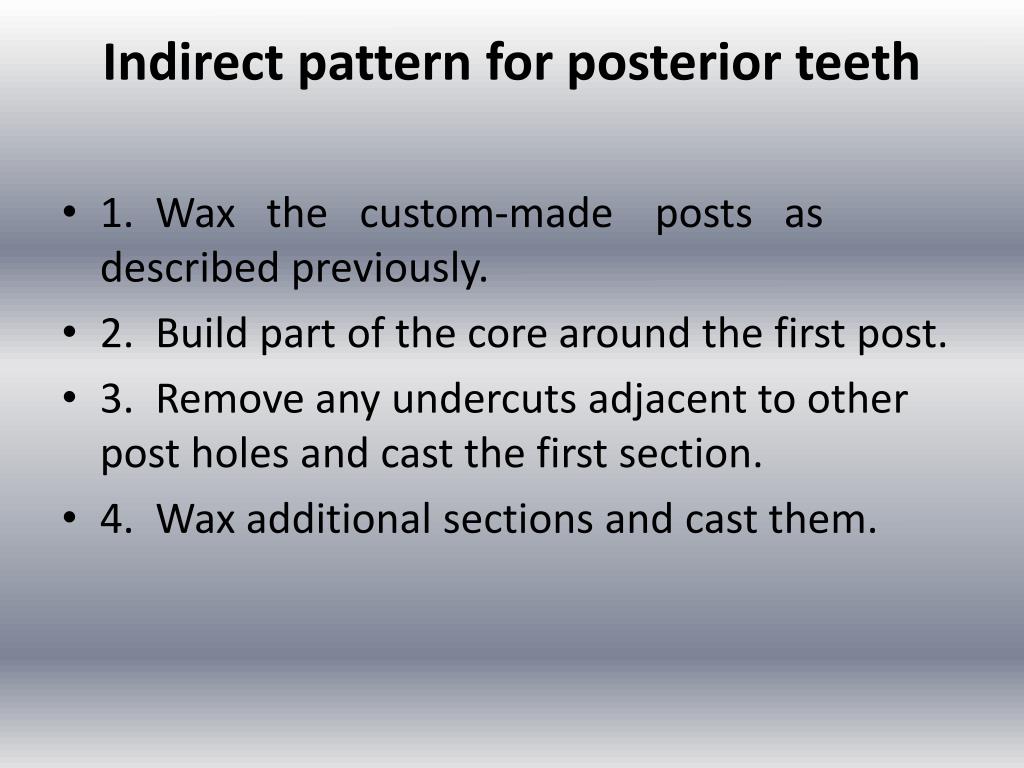 Indirect pattern for posterior teeth

• 1. Wax the custom-made posts as described previously.
• 2. Build part of the core around the first post.
• 3. Remove any undercuts adjacent to other post holes and cast the first section.
• 4. Wax additional sections and cast them.